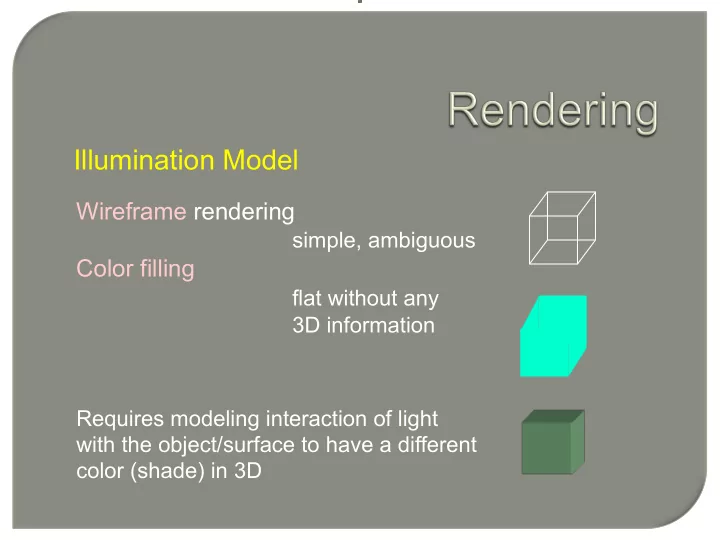 Rendering

Illumination Model

Wireframe rendering

simple, ambiguous

Color filling

flat without any 3D information

Requires modeling interaction of light with the object/surface to have a different color (shade) in 3D